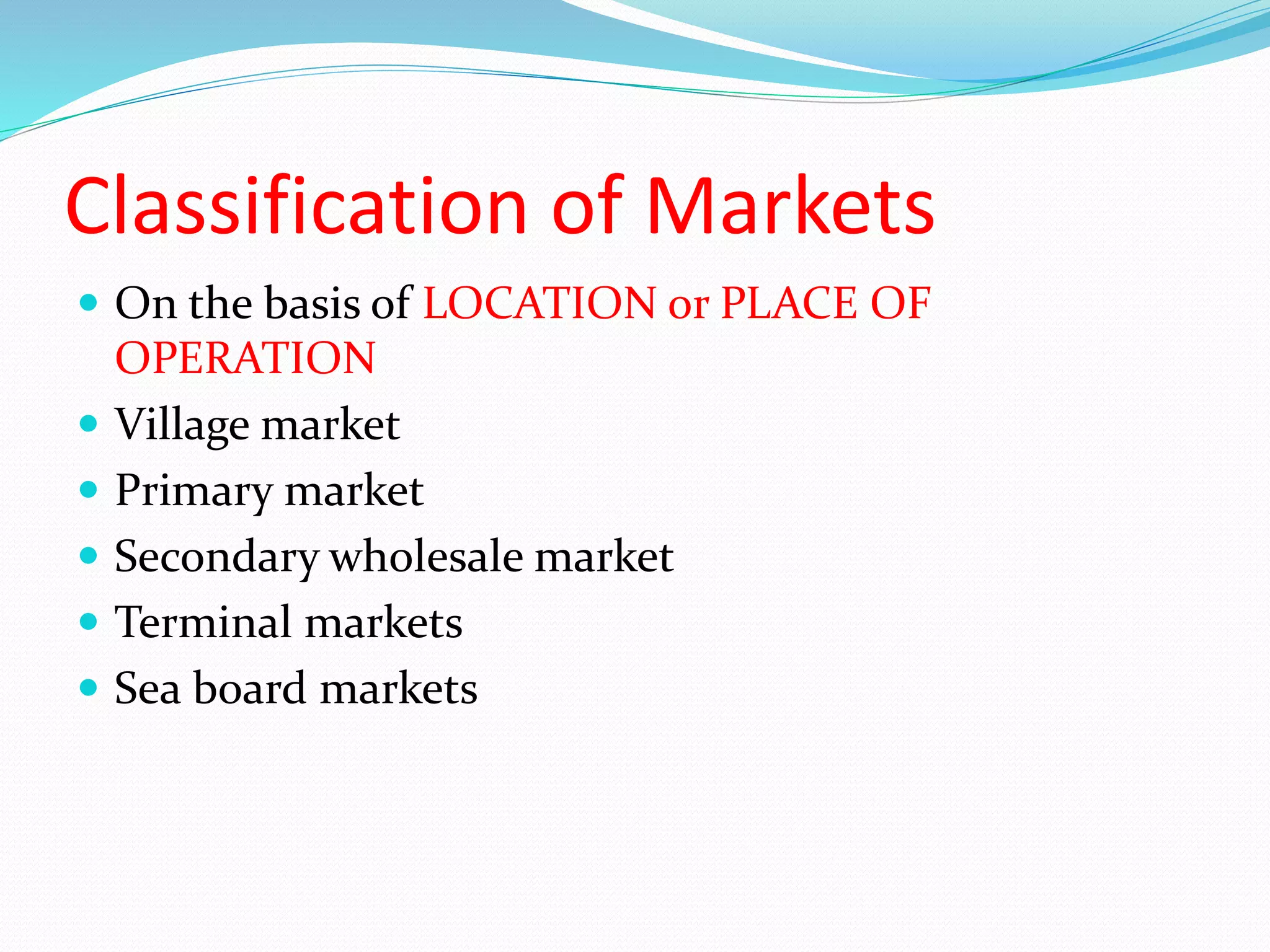 Classification of Markets

- On the basis of LOCATION or PLACE OF OPERATION
- Village market
- Primary market
- Secondary wholesale market
- Terminal markets
- Sea board markets